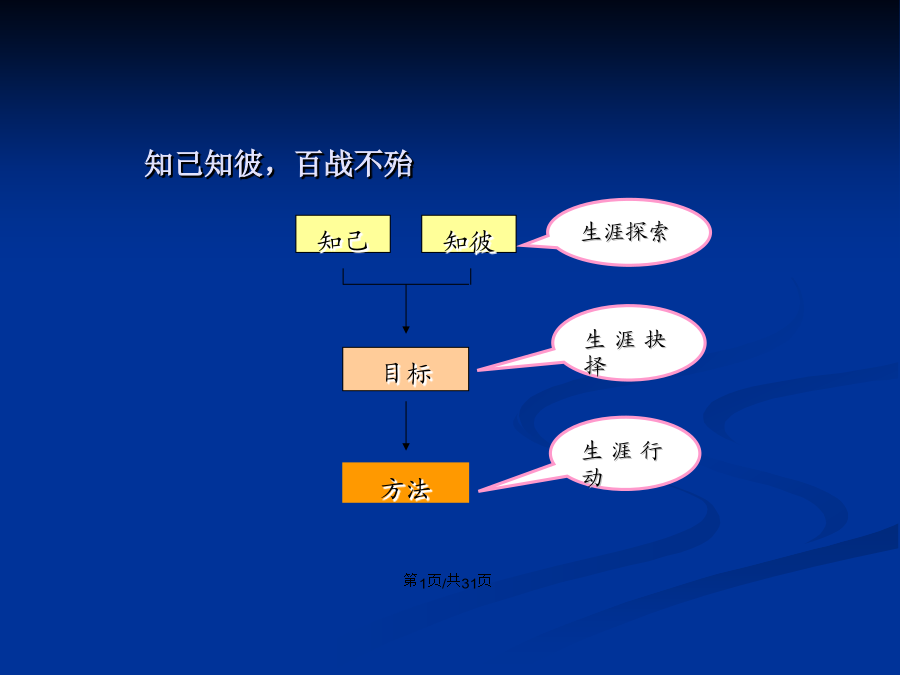 知己知彼，百战不殆

知己

知彼

生涯探索

目标

生涯抉择

方法

生涯行动

第1页/共31页